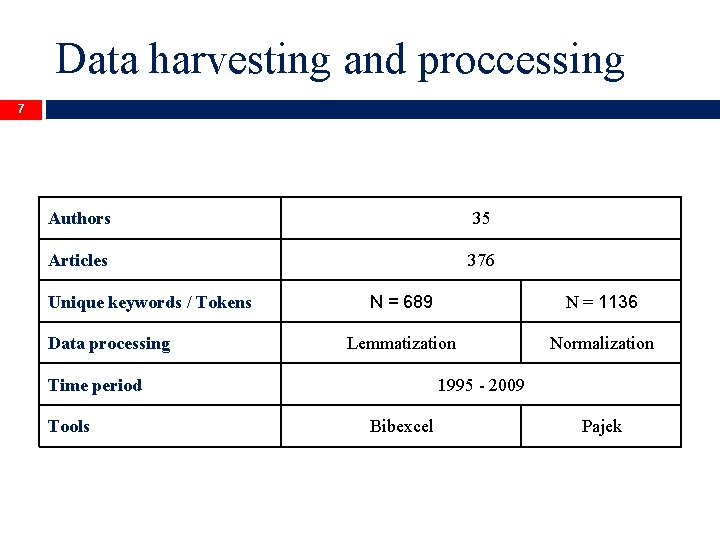 Data harvesting and proccessing

7

| Authors | 35 | |
|---|---|---|
| Articles | 376 | |
| Unique keywords / Tokens | N = 689 | N = 1136 |
| Data processing | Lemmatization | Normalization |
| Time period | 1995 - 2009 | |
| Tools | Bibexcel | Pajek |